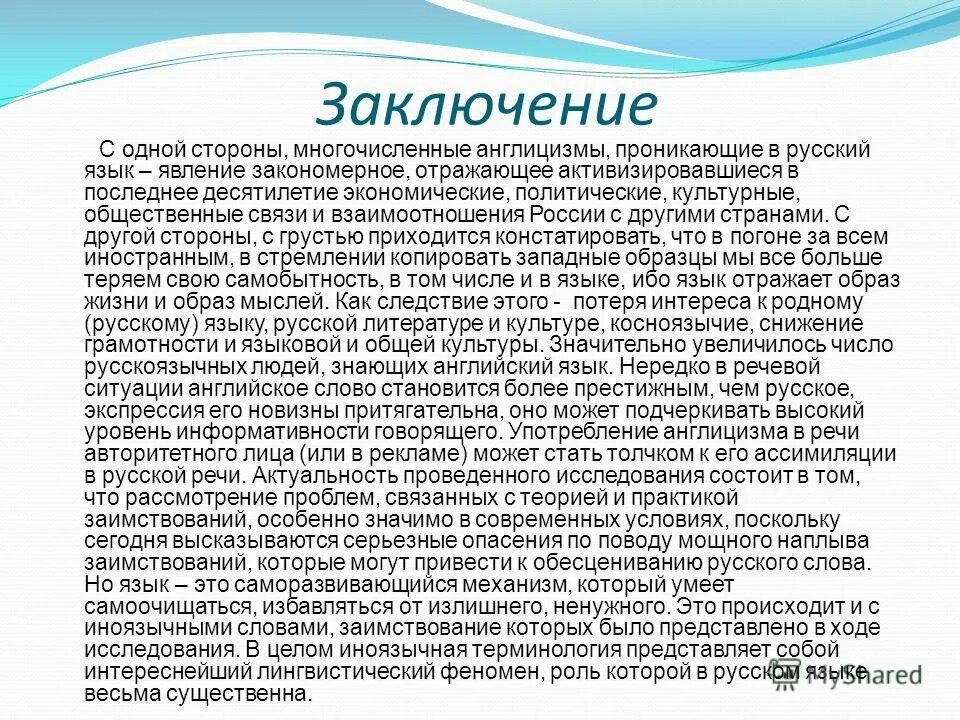 Заключение

С одной стороны, многочисленные англицизмы, проникающие в русский язык – явление закономерное, отражающее активизировавшиеся в последнее десятилетие экономические, политические, культурные, общественные связи и взаимоотношения России с другими странами. С другой стороны, с грустью приходится констатировать, что в погоне за всем иностранным, в стремлении копировать западные образцы мы все больше теряем свою самобытность, в том числе и в языке, ибо язык отражает образ жизни и образ мыслей. Как следствие этого - потеря интереса к родному (русскому) языку, русской литературе и культуре, косноязычие, снижение грамотности и языковой и общей культуры. Значительно увеличилось число русскоязычных людей, знающих английский язык. Нередко в речевой ситуации английское слово становится более престижным, чем русское, экспрессия его новизны притягательна, оно может подчеркивать высокий уровень информативности говорящего. Употребление англицизма в речи авторитетного лица (или в рекламе) может стать толчком к его ассимиляции в русской речи. Актуальность проведенного исследования состоит в том, что рассмотрение проблем, связанных с теорией и практикой заимствований, особенно значимо в современных условиях, поскольку сегодня высказываются серьезные опасения по поводу мощного наплыва заимствований, которые могут привести к обесцениванию русского слова. Но язык – это саморазвивающийся механизм, который умеет самоочищаться, избавляться от излишнего, ненужного. Это происходит и с иноязычными словами, заимствование которых было представлено в ходе исследования. В целом иноязычная терминология представляет собой интереснейший лингвистический феномен, роль которой в русском языке весьма существенна.

MyShared